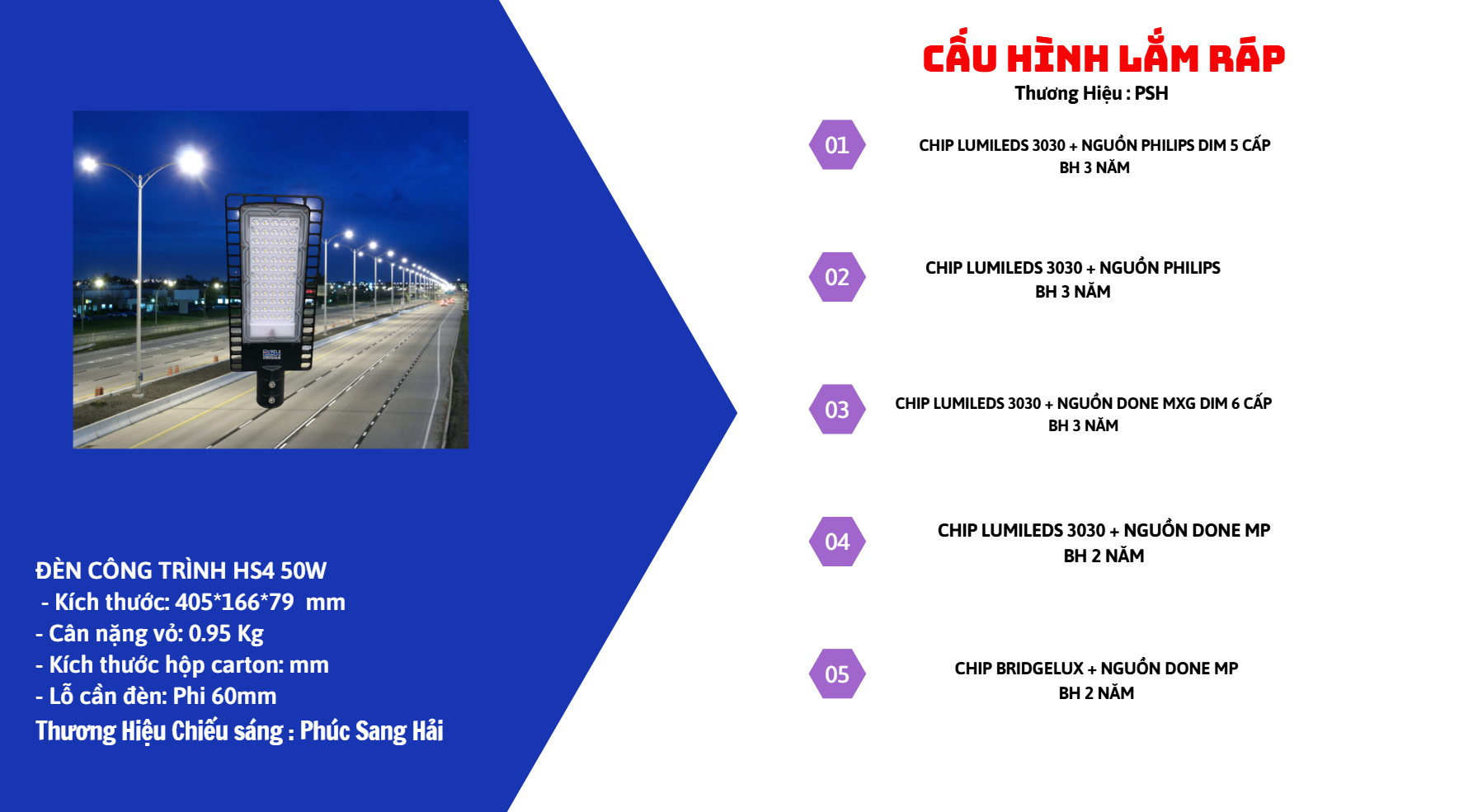 PSH

ĐÈN CÔNG TRÌNH HS4 50W
- Kích thước: 405*166*79 mm
- Cân nặng vỏ: 0.95 Kg
- Kích thước hộp carton: mm
- Lỗ cần đèn: Phi 60mm
Thương Hiệu Chiếu sáng : Phúc Sang Hải

CẤU HÌNH LẮM RÁP
Thương Hiệu : PSH

01
CHIP LUMILEDS 3030 + NGUỒN PHILIPS DIM 5 CẤP
BH 3 NĂM

02
CHIP LUMILEDS 3030 + NGUỒN PHILIPS
BH 3 NĂM

03
CHIP LUMILEDS 3030 + NGUỒN DONE MXG DIM 6 CẤP
BH 3 NĂM

04
CHIP LUMILEDS 3030 + NGUỒN DONE MP
BH 2 NĂM

05
CHIP BRIDGELUX + NGUỒN DONE MP
BH 2 NĂM